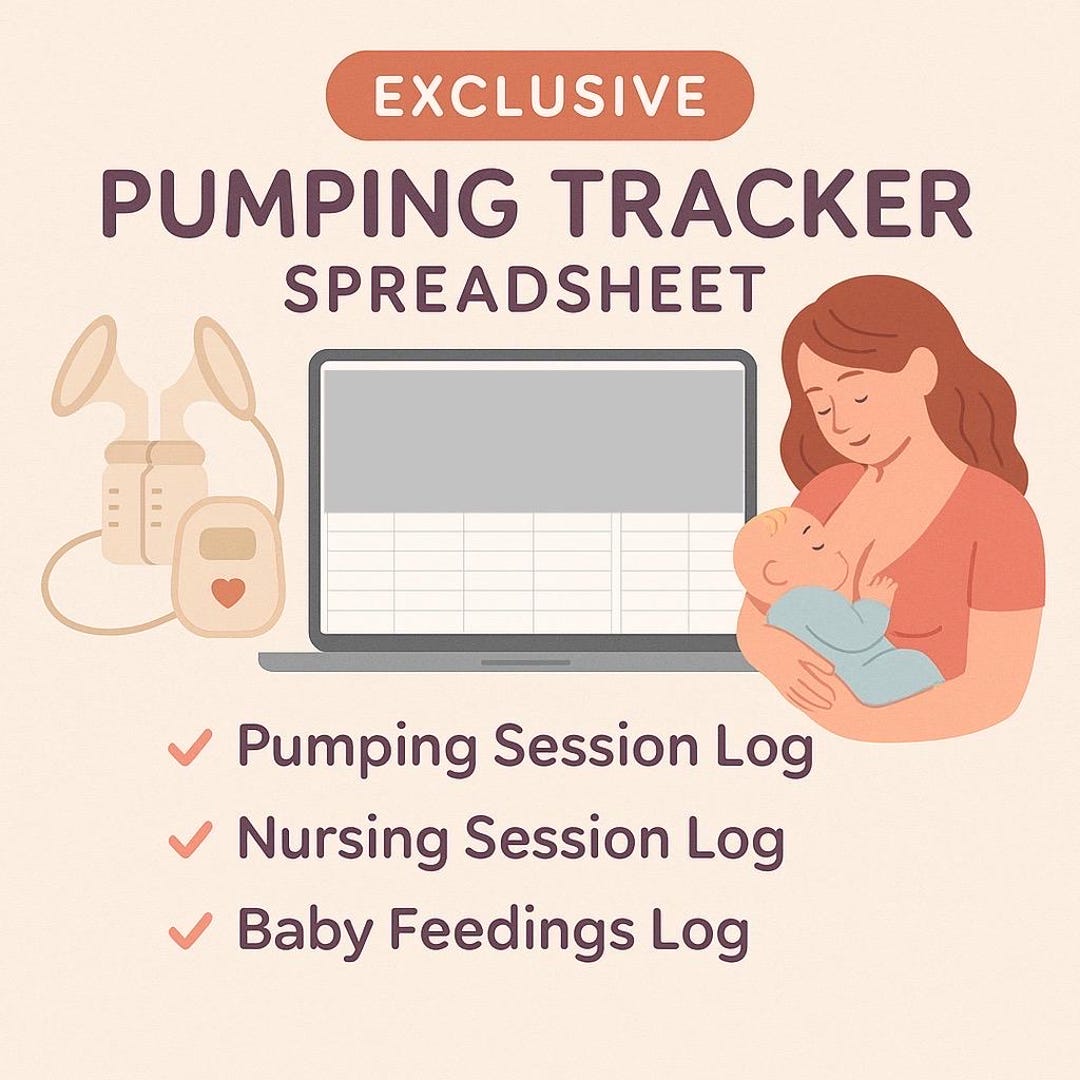 EXCLUSIVE
PUMPING TRACKER
SPREADSHEET

✓ Pumping Session Log
✓ Nursing Session Log
✓ Baby Feedings Log